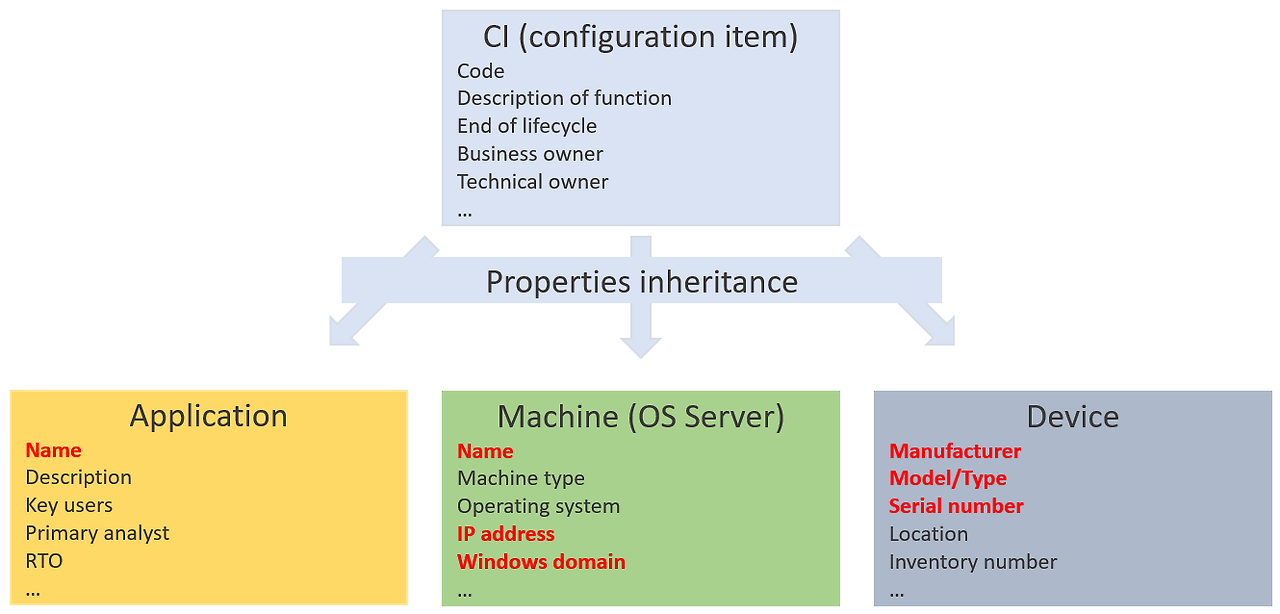 CI (configuration item)
Code
Description of function
End of lifecycle
Business owner
Technical owner
...

Properties inheritance

Application
Name
Description
Key users
Primary analyst
RTO
...

Machine (OS Server)
Name
Machine type
Operating system
IP address
Windows domain
...

Device
Manufacturer
Model/Type
Serial number
Location
Inventory number
...